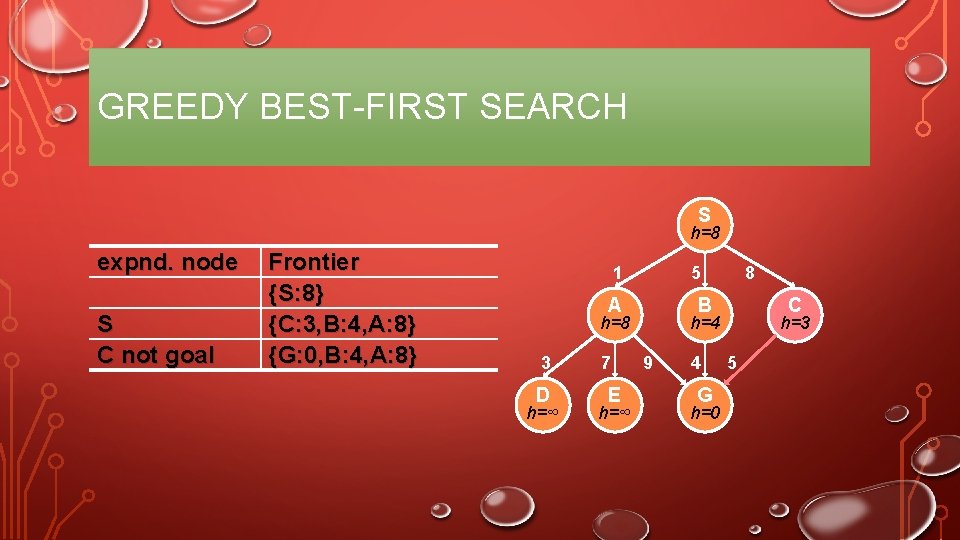 GREEDY BEST-FIRST SEARCH

| expnd. node | Frontier |
|---|---|
| | {S:8} |
| S | {C:3,B:4,A:8} |
| C not goal | {G:0,B:4,A:8} |

S
h=8

1
5
8

A
h=8

B
h=4

C
h=3

3
7
9
4
5

D
h=∞

E
h=∞

G
h=0